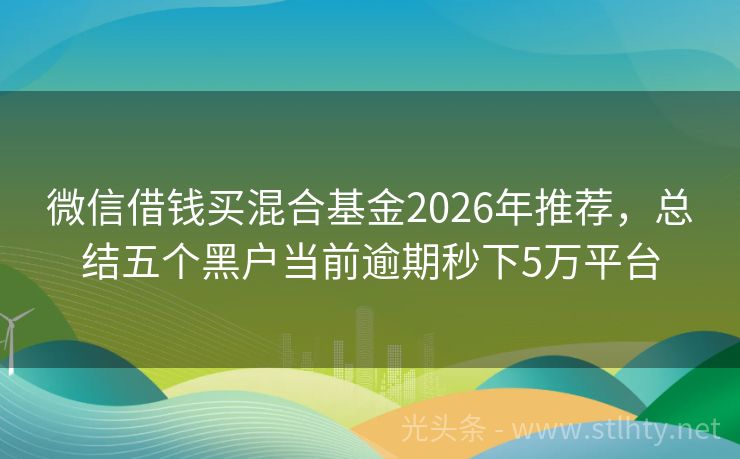 微信借钱买混合基金2026年推荐，总结五个黑户当前逾期秒下5万平台

光头条 - www.stlhty.net